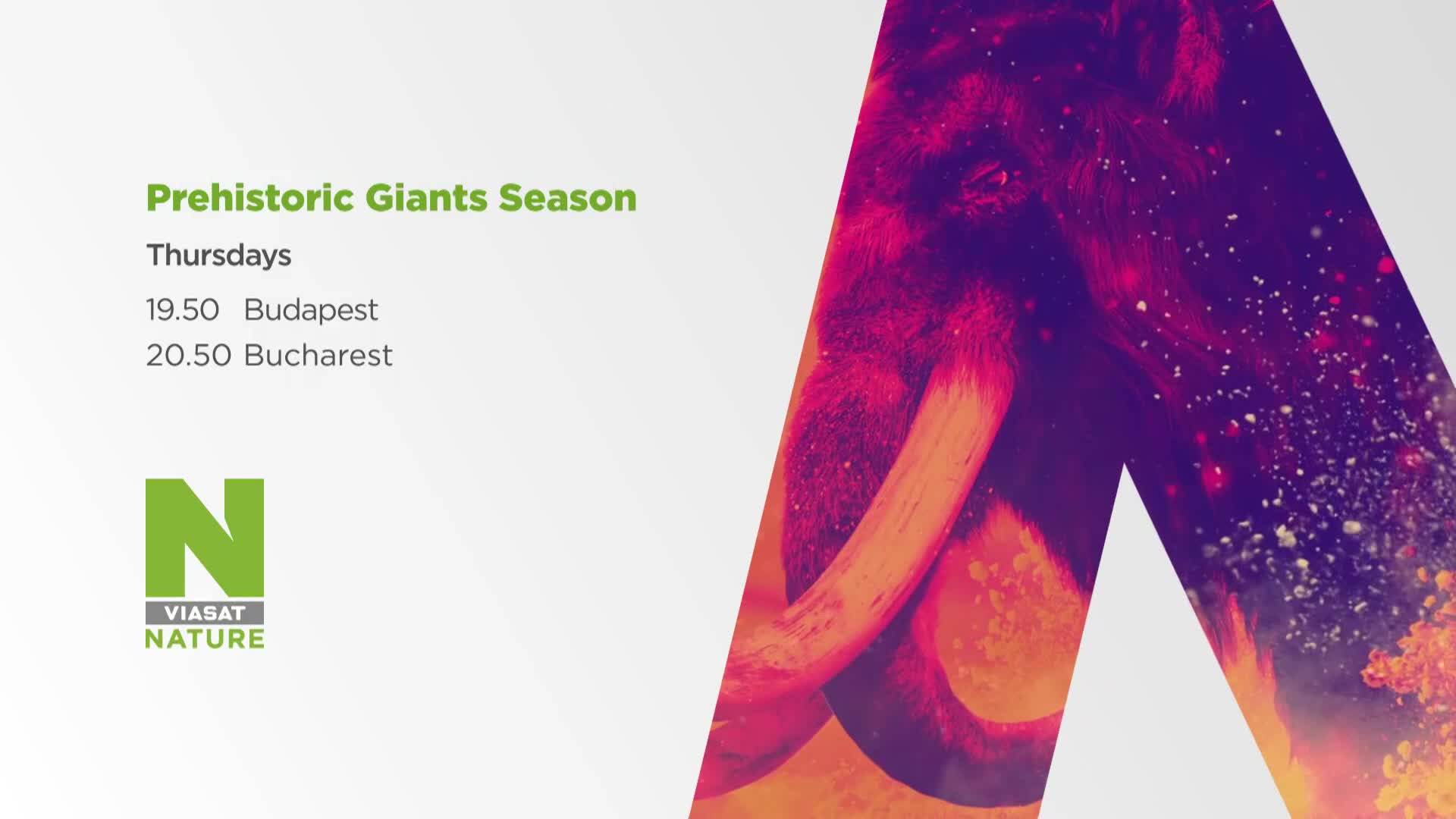 Prehistoric Giants Season

Thursdays

19.50 Budapest
20.50 Bucharest

N
VIASAT
NATURE